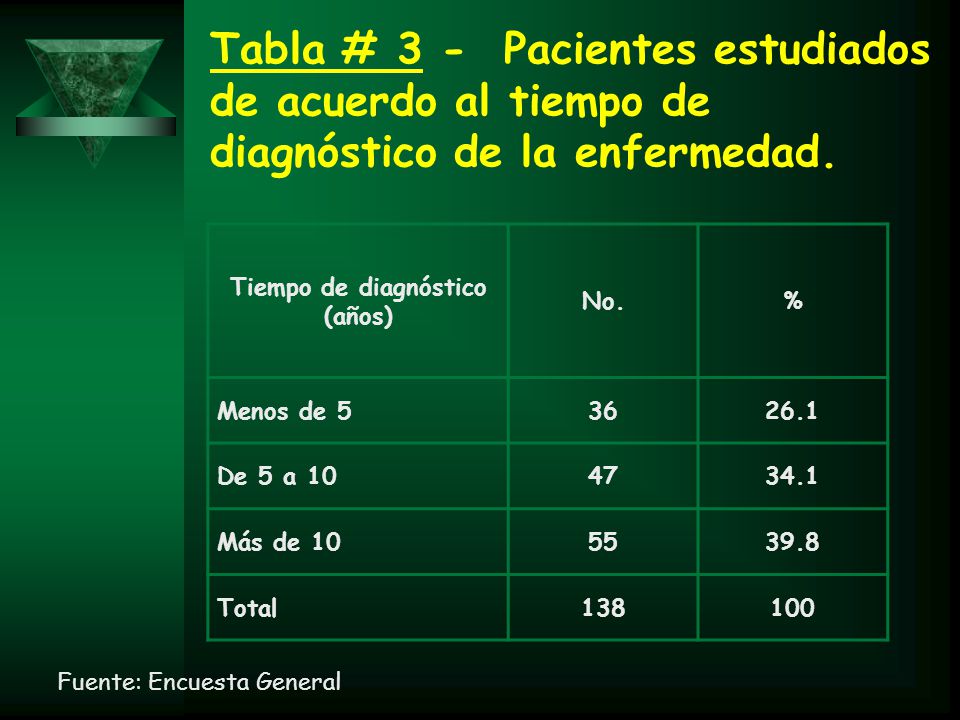 Tabla # 3 - Pacientes estudiados de acuerdo al tiempo de diagnóstico de la enfermedad.

| Tiempo de diagnóstico (años) | No. | % |
|---|---|---|
| Menos de 5 | 36 | 26.1 |
| De 5 a 10 | 47 | 34.1 |
| Más de 10 | 55 | 39.8 |
| Total | 138 | 100 |

Fuente: Encuesta General